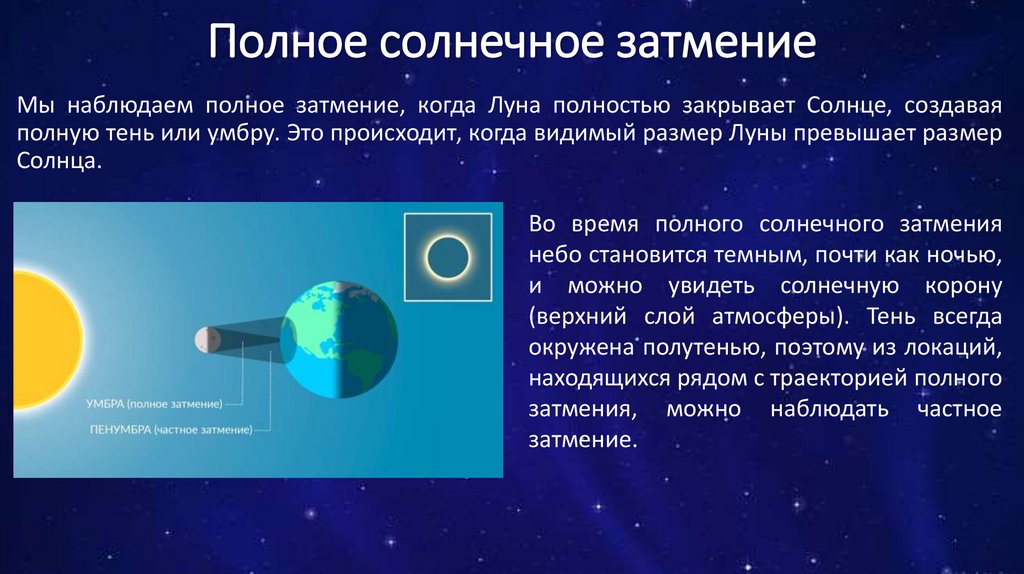 Полное солнечное затмение

Мы наблюдаем полное затмение, когда Луна полностью закрывает Солнце, создавая полную тень или умбру. Это происходит, когда видимый размер Луны превышает размер Солнца.

УМБРА (полное затмение)
ПЕНУМБРА (частное затмение)

Во время полного солнечного затмения небо становится темным, почти как ночью, и можно увидеть солнечную корону (верхний слой атмосферы). Тень всегда окружена полутенью, поэтому из локаций, находящихся рядом с траекторией полного затмения, можно наблюдать частное затмение.